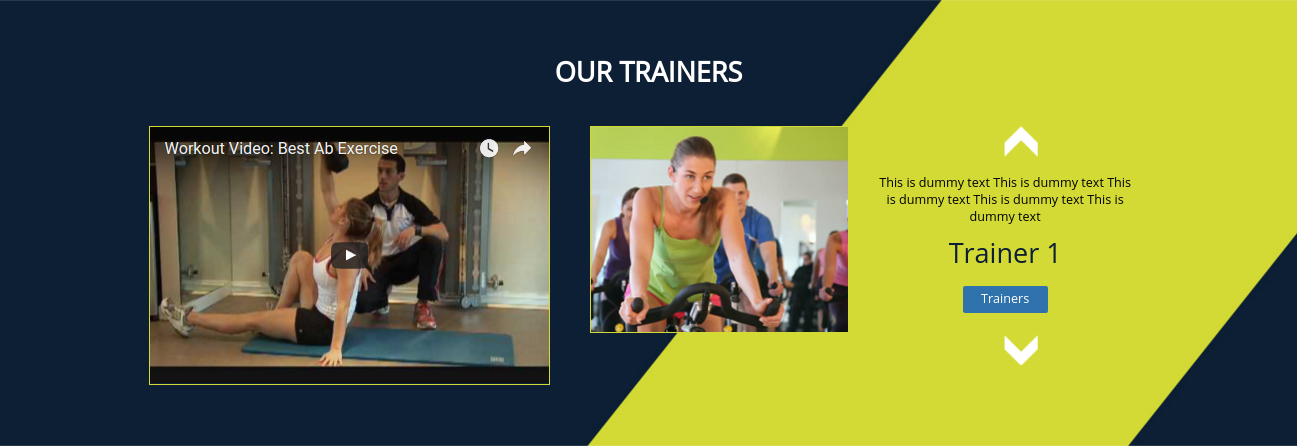 OUR TRAINERS

Workout Video: Best Ab Exercise

This is dummy text This is dummy text This is dummy text This is dummy text This is dummy text

Trainer 1

Trainers